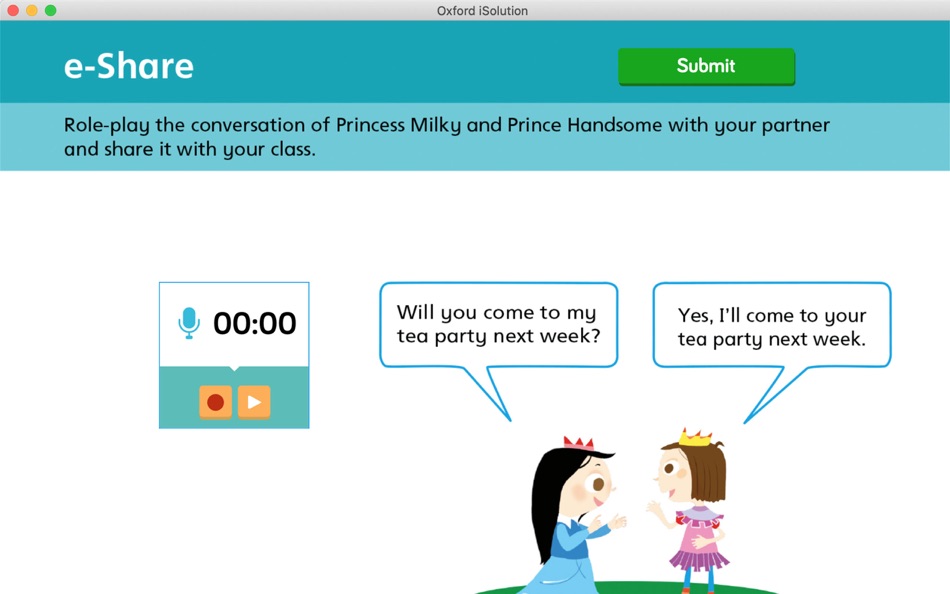 Oxford iSolution

e-Share

Submit

Role-play the conversation of Princess Milky and Prince Handsome with your partner and share it with your class.

00:00

Will you come to my tea party next week?

Yes, I'll come to your tea party next week.